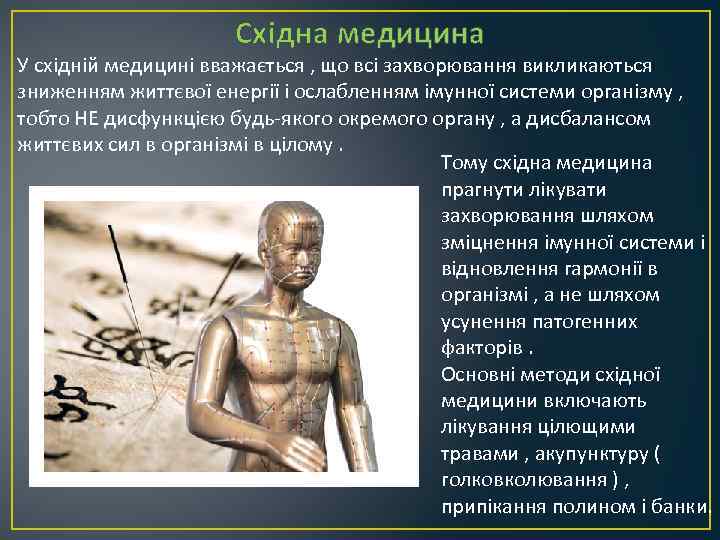 Східна медицина

У східній медицині вважається , що всі захворювання викликаються зниженням життєвої енергії і ослабленням імунної системи організму , тобто НЕ дисфункцією будь-якого окремого органу , а дисбалансом життєвих сил в організмі в цілому .

Тому східна медицина прагнути лікувати захворювання шляхом зміцнення імунної системи і відновлення гармонії в організмі , а не шляхом усунення патогенних факторів .
Основні методи східної медицини включають лікування цілющими травами , акупунктуру ( голковколювання ) , припікання полином і банки.